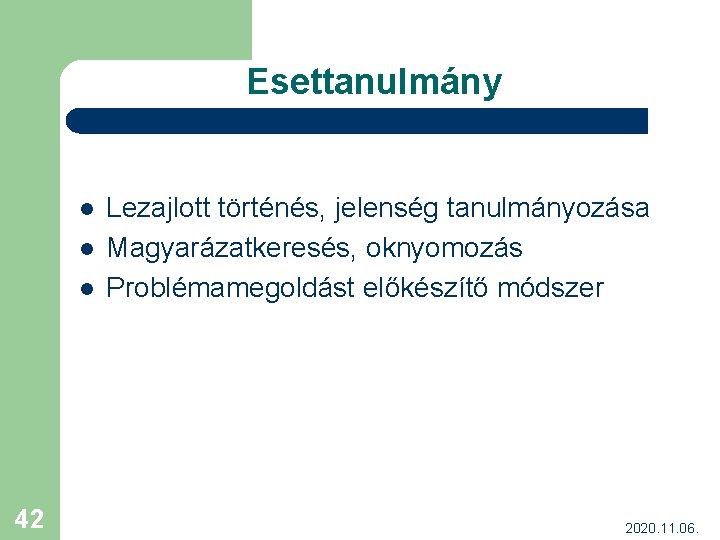 Esettanulmány

- Lezajlott történés, jelenség tanulmányozása
- Magyarázatkeresés, oknyomozás
- Problémamegoldást előkészítő módszer

42

2020.11.06.